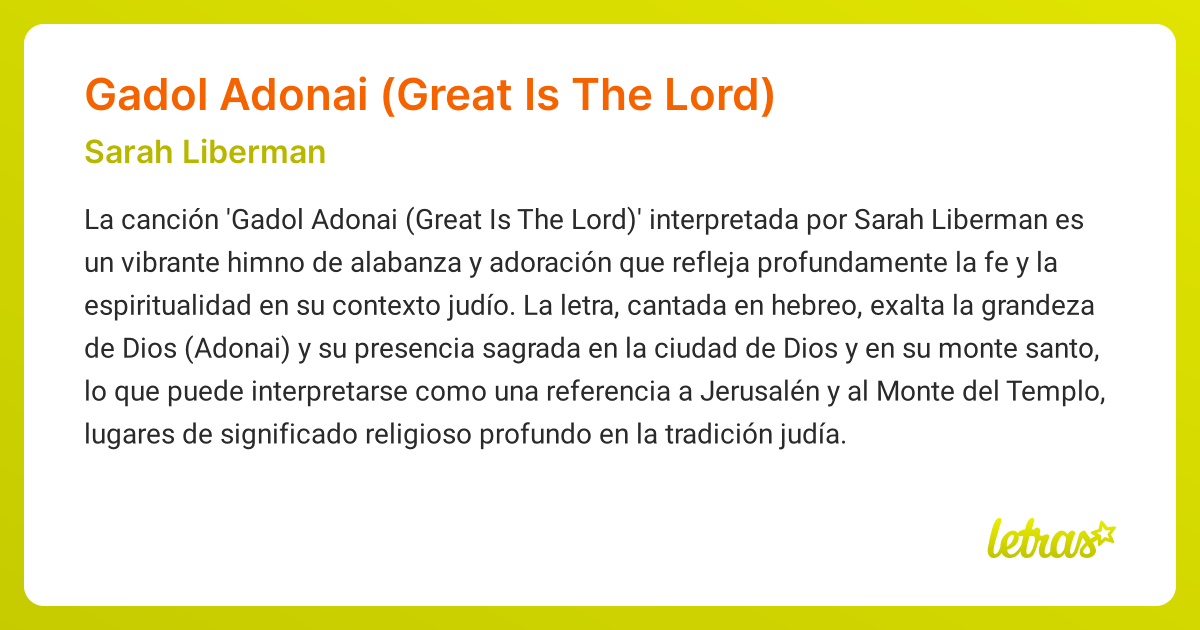 Gadol Adonai (Great Is The Lord)

Sarah Liberman

La canción 'Gadol Adonai (Great Is The Lord)' interpretada por Sarah Liberman es un vibrante himno de alabanza y adoración que refleja profundamente la fe y la espiritualidad en su contexto judío. La letra, cantada en hebreo, exalta la grandeza de Dios (Adonai) y su presencia sagrada en la ciudad de Dios y en su monte santo, lo que puede interpretarse como una referencia a Jerusalén y al Monte del Templo, lugares de significado religioso profundo en la tradición judía.

letras